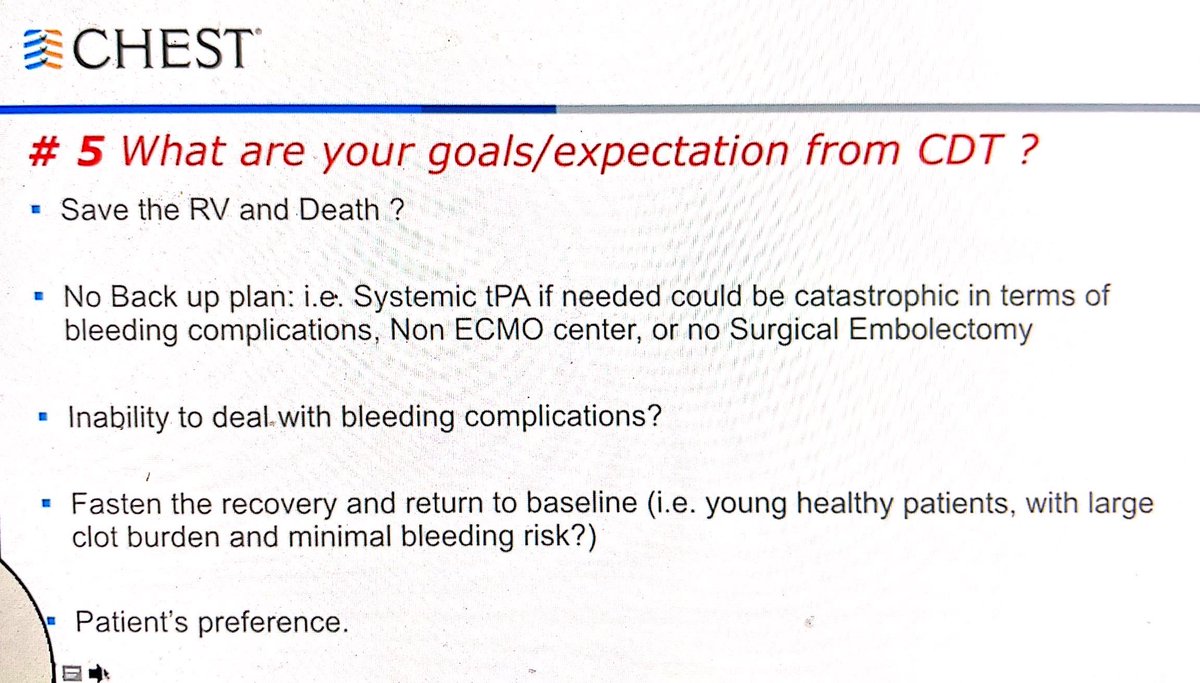 CHEST

# 5 What are your goals/expectation from CDT ?

▪ Save the RV and Death ?

▪ No Back up plan: i.e. Systemic tPA if needed could be catastrophic in terms of bleeding complications, Non ECMO center, or no Surgical Embolectomy

▪ Inability to deal with bleeding complications?

▪ Fasten the recovery and return to baseline (i.e. young healthy patients, with large clot burden and minimal bleeding risk?)

▪ Patient's preference.